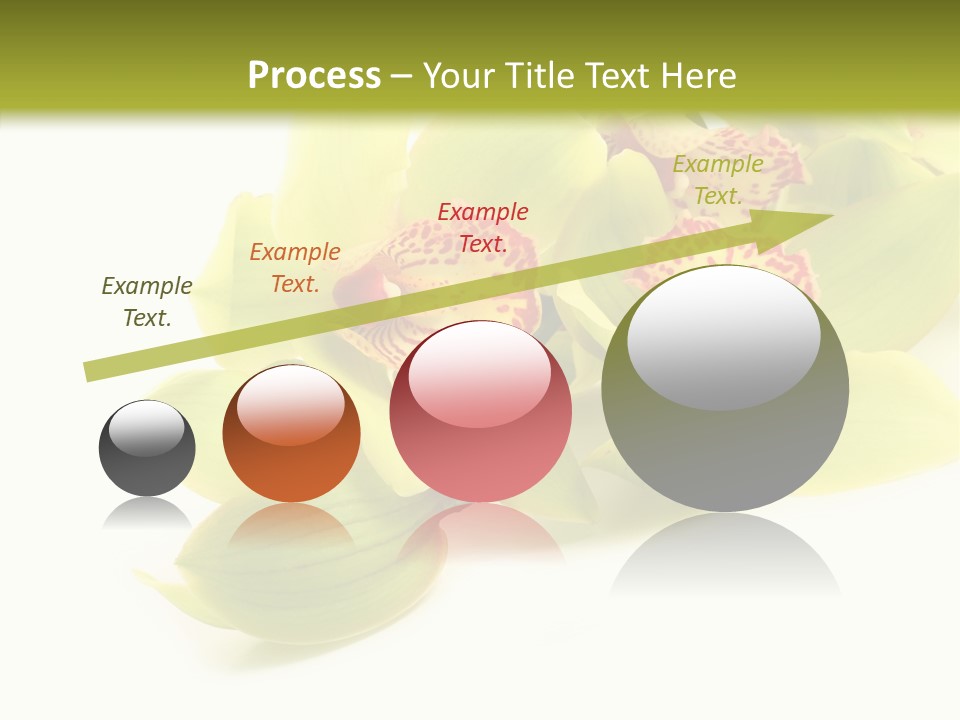 Process – Your Title Text Here

Example Text.

Example Text.

Example Text.

Example Text.